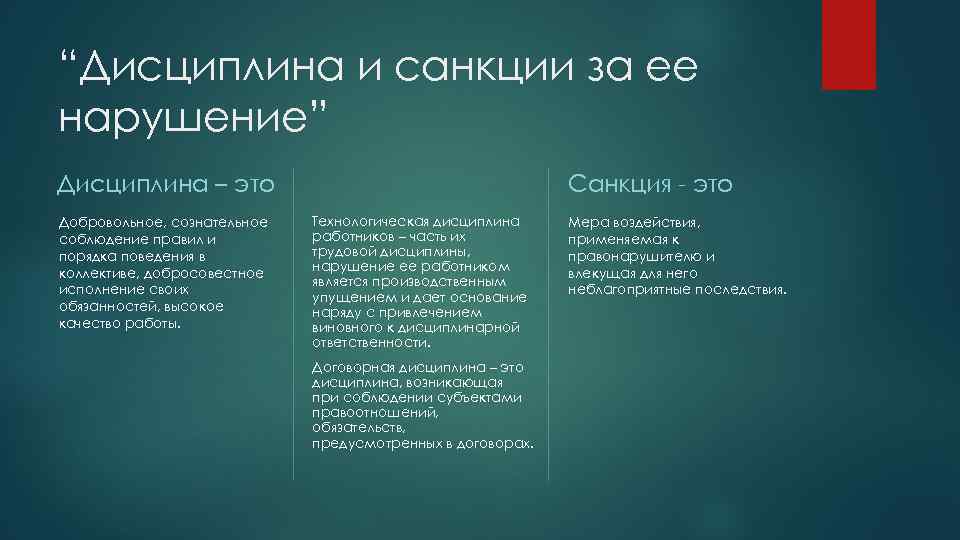 “Дисциплина и санкции за ее нарушение”

Дисциплина – это

Добровольное, сознательное соблюдение правил и порядка поведения в коллективе, добросовестное исполнение своих обязанностей, высокое качество работы.

Технологическая дисциплина работников – часть их трудовой дисциплины, нарушение ее работником является производственным упущением и дает основание наряду с привлечением виновного к дисциплинарной ответственности.

Договорная дисциплина – это дисциплина, возникающая при соблюдении субъектами правоотношений, обязательств, предусмотренных в договорах.

Санкция - это

Мера воздействия, применяемая к правонарушителю и влекущая для него неблагоприятные последствия.